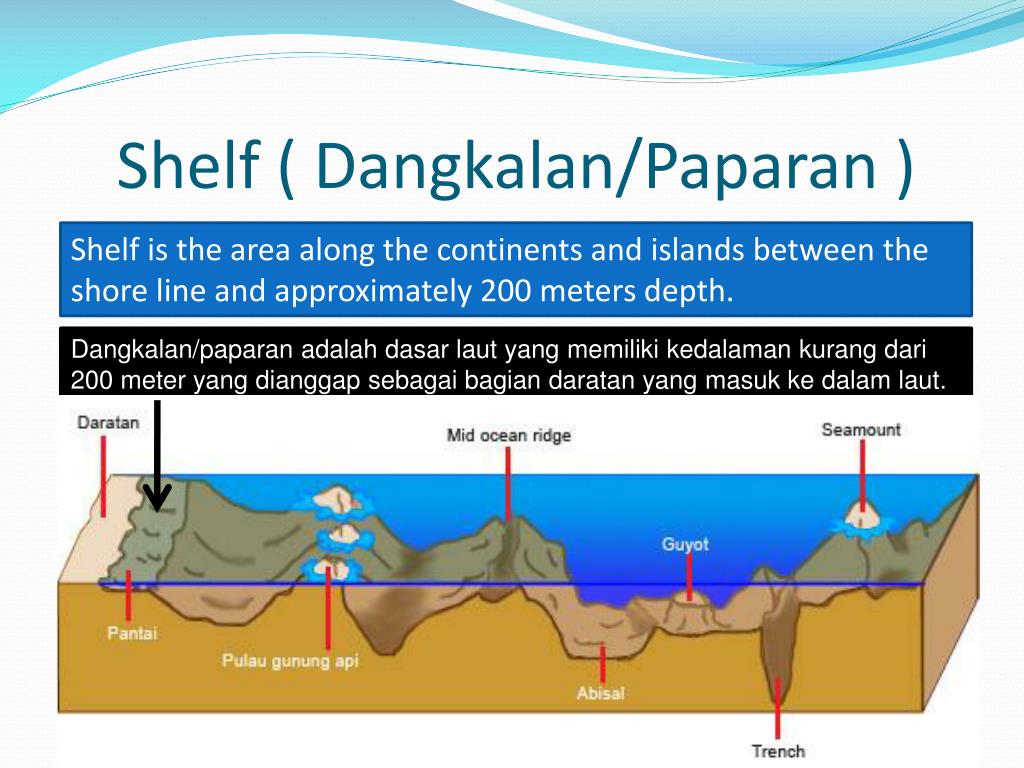 Shelf ( Dangkalan/Paparan )

Shelf is the area along the continents and islands between the shore line and approximately 200 meters depth.

Dangkalan/paparan adalah dasar laut yang memiliki kedalaman kurang dari 200 meter yang dianggap sebagai bagian daratan yang masuk ke dalam laut.

Daratan

Mid ocean ridge

Seamount

Guyot

Pantai

Pulau gunung api

Abisal

Trench